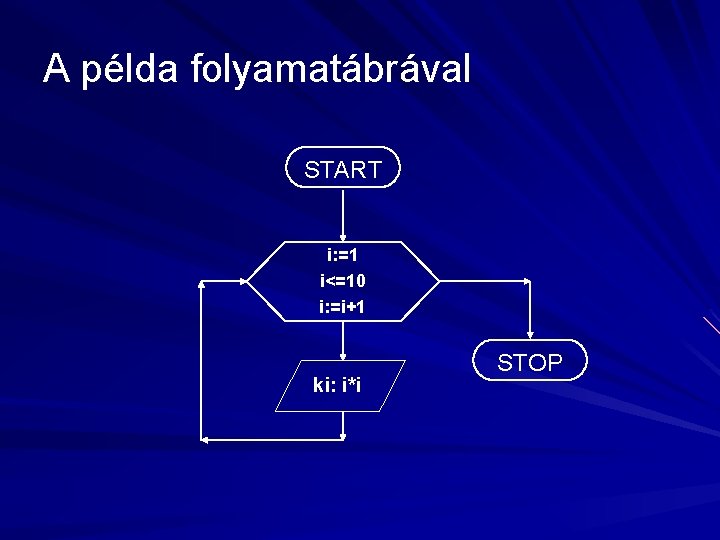 A példa folyamatábrával

START

i:=1
i<=10
i:=i+1

ki: i*i

STOP